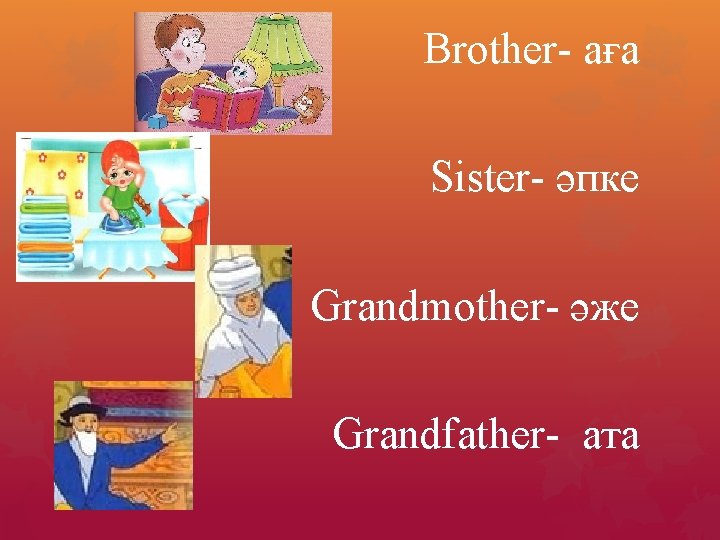 Brother- аға

Sister- әпке

Grandmother- әже

Grandfather- ата